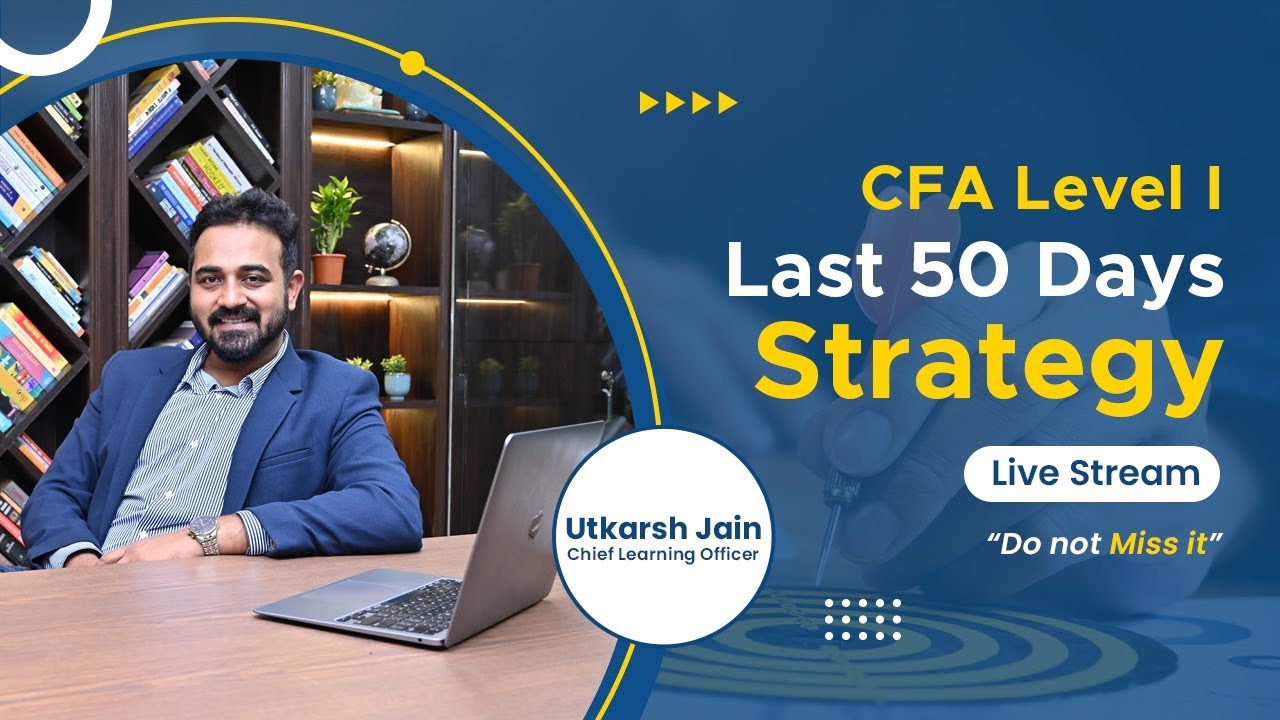 CFA Level I
Last 50 Days
Strategy

Live Stream

"Do not Miss it"

Utkarsh Jain
Chief Learning Officer